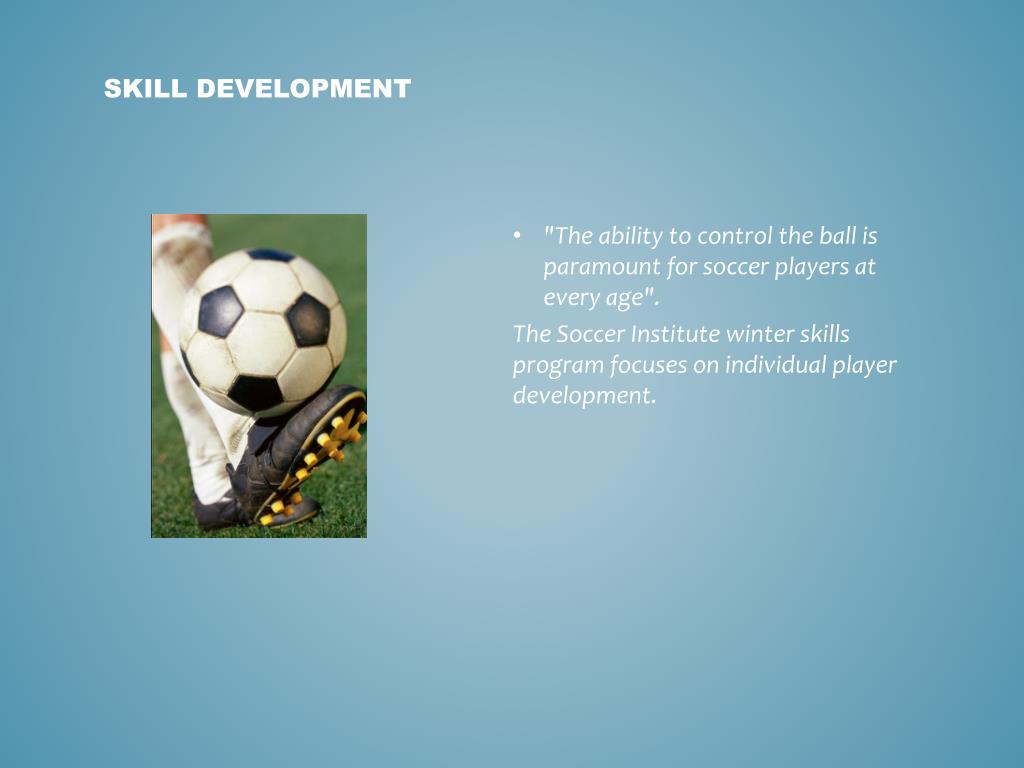 SKILL DEVELOPMENT

• "The ability to control the ball is paramount for soccer players at every age".

The Soccer Institute winter skills program focuses on individual player development.